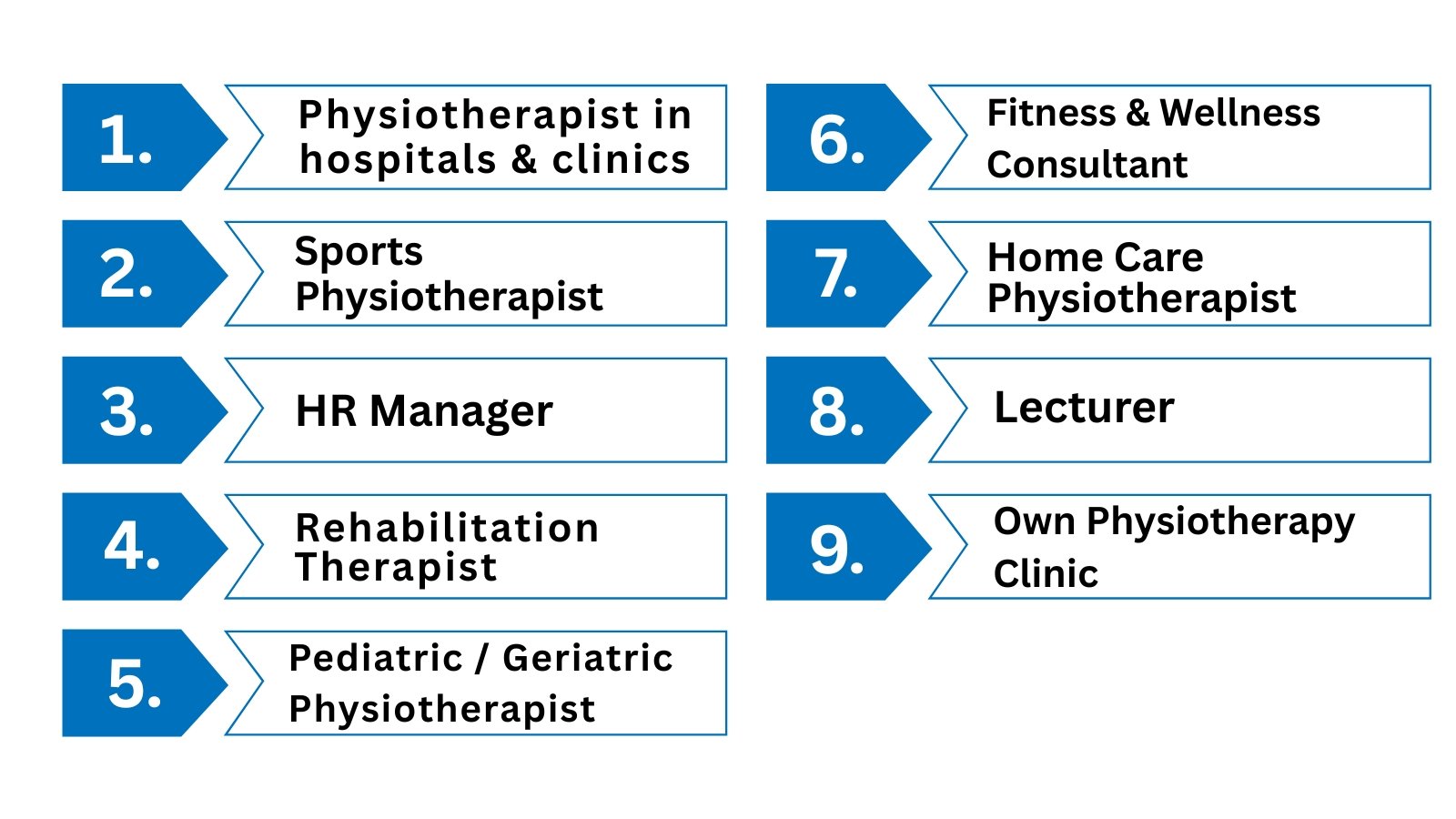 1. Physiotherapist in hospitals & clinics

2. Sports Physiotherapist

3. HR Manager

4. Rehabilitation Therapist

5. Pediatric / Geriatric Physiotherapist

6. Fitness & Wellness Consultant

7. Home Care Physiotherapist

8. Lecturer

9. Own Physiotherapy Clinic